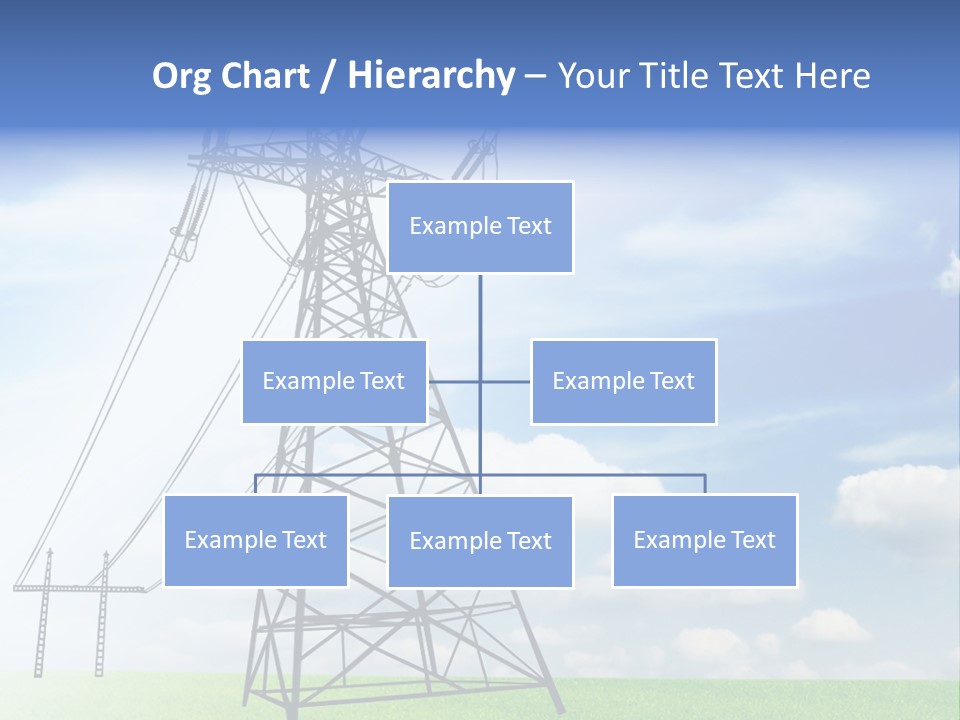 Org Chart / Hierarchy – Your Title Text Here

Example Text

Example Text

Example Text

Example Text

Example Text

Example Text